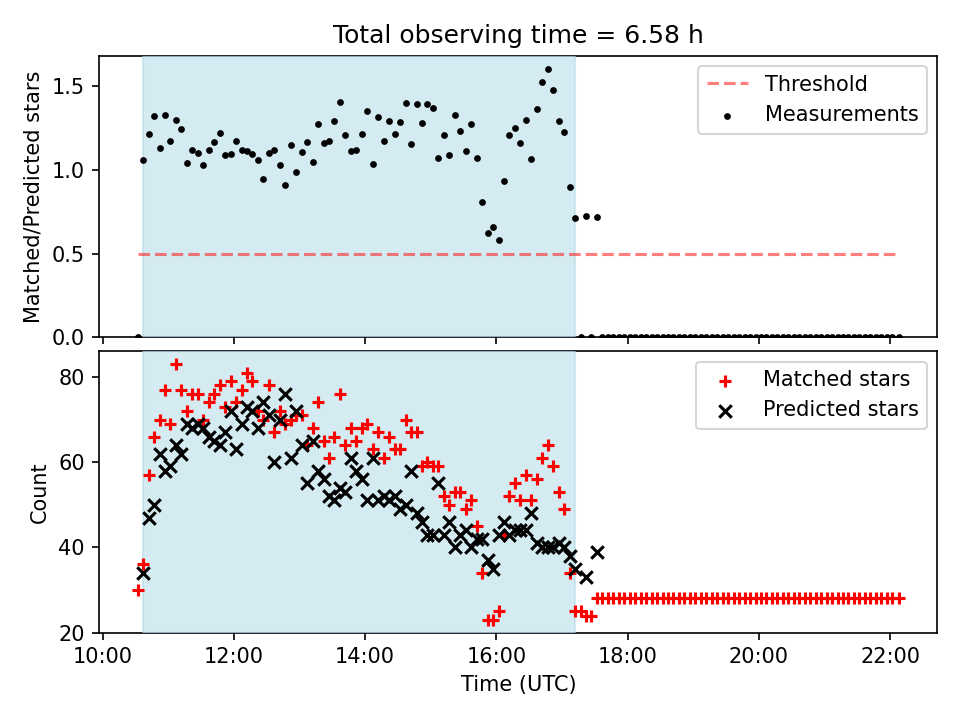 Total observing time = 6.58 h

Matched/Predicted stars

1.5
1.0
0.5
0.0

Threshold
Measurements

Count

80
60
40
20

Matched stars
Predicted stars

10:00
12:00
14:00
16:00
18:00
20:00
22:00

Time (UTC)